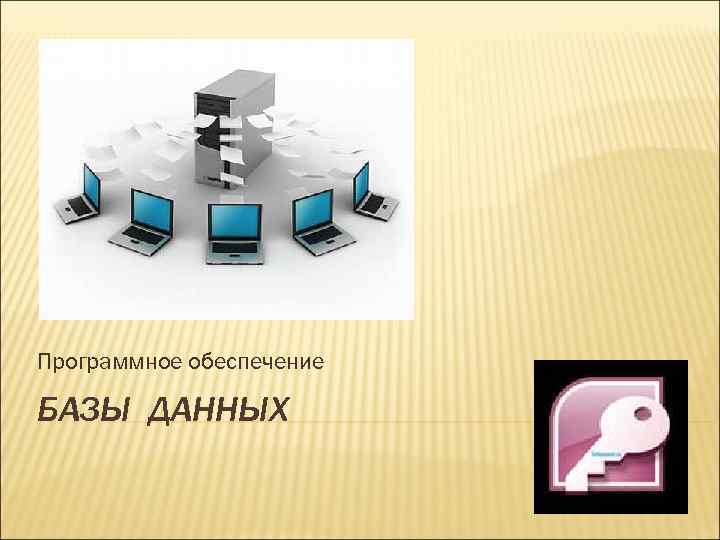 Программное обеспечение

БАЗЫ ДАННЫХ